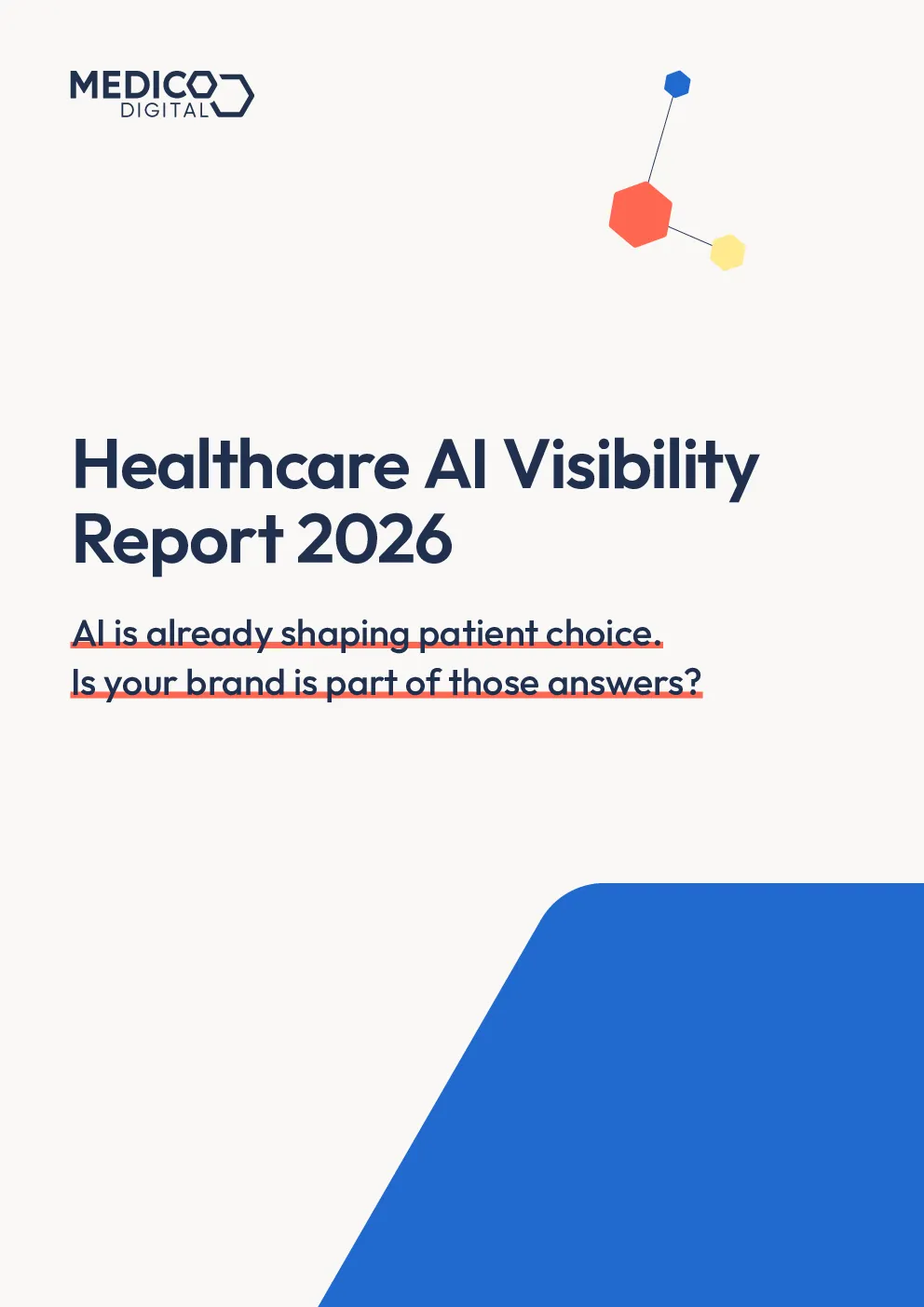 MEDICO DIGITAL

Healthcare AI Visibility Report 2026

AI is already shaping patient choice.
Is your brand is part of those answers?